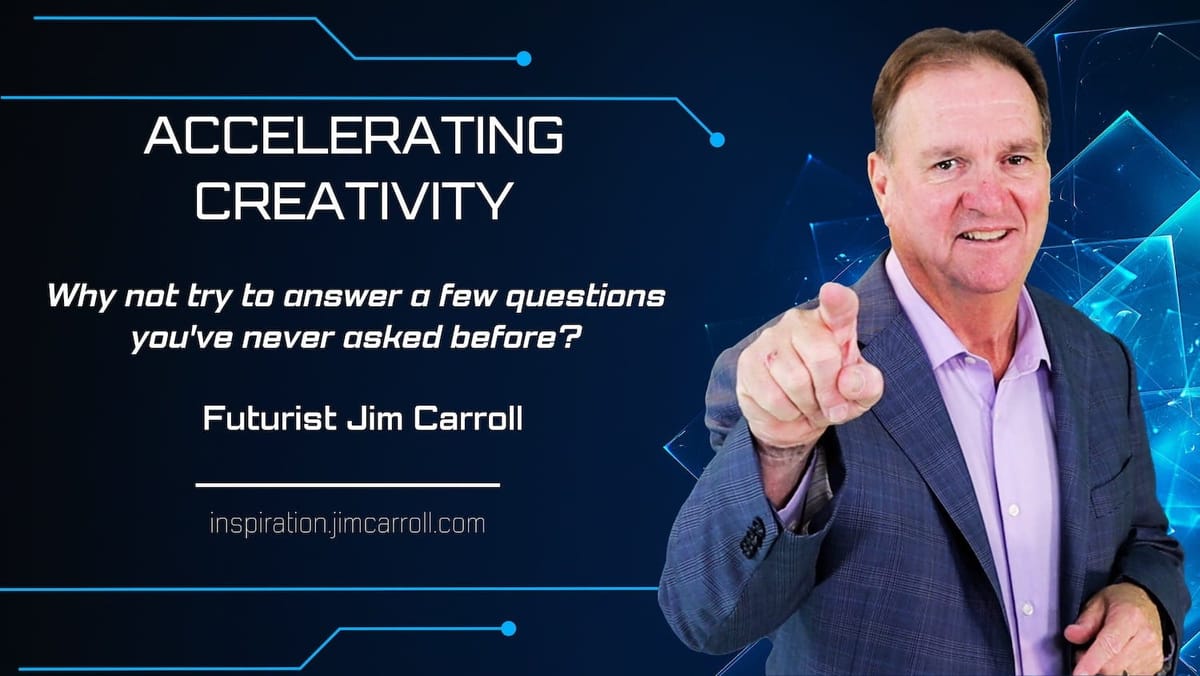 ACCELERATING CREATIVITY

Why not try to answer a few questions you've never asked before?

Futurist Jim Carroll

inspiration.jimcarroll.com